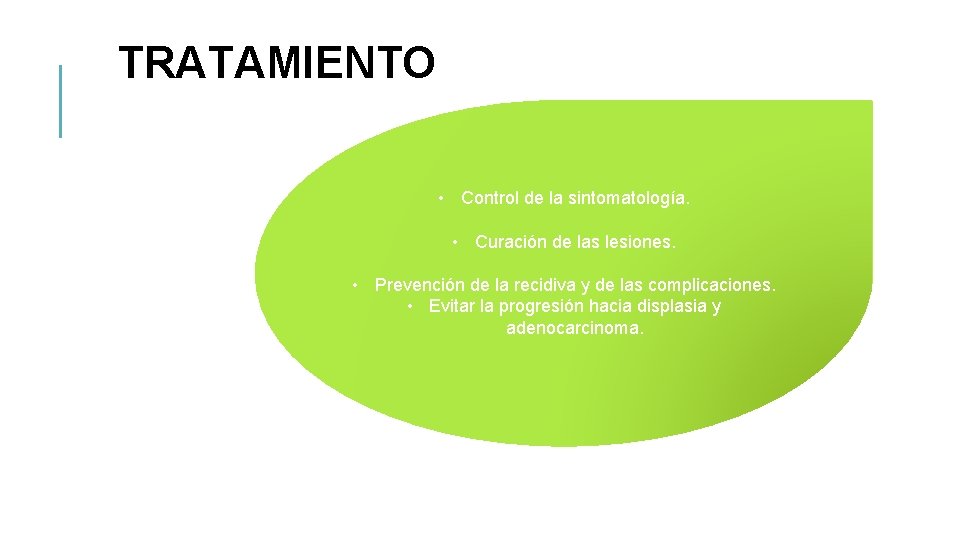 TRATAMIENTO

• Control de la sintomatología.

• Curación de las lesiones.

• Prevención de la recidiva y de las complicaciones.
• Evitar la progresión hacia displasia y adenocarcinoma.